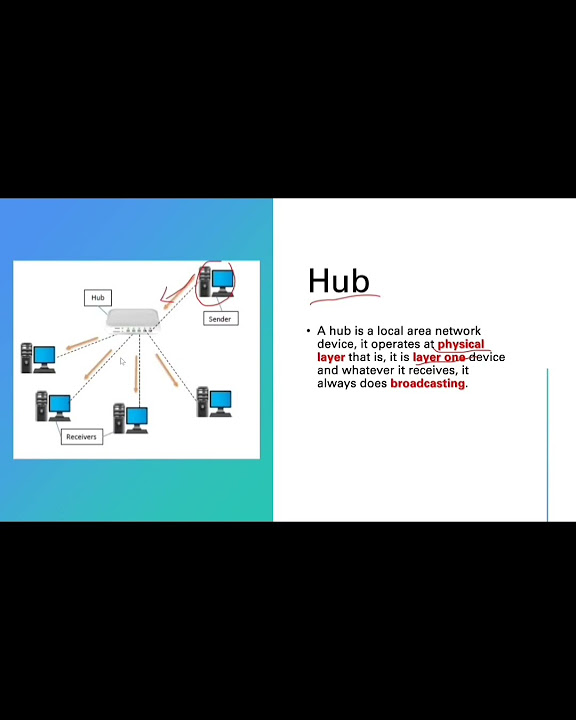 Hub

Sender

Receivers

Hub

• A hub is a local area network device, it operates at physical layer that is, it is layer one device and whatever it receives, it always does broadcasting.